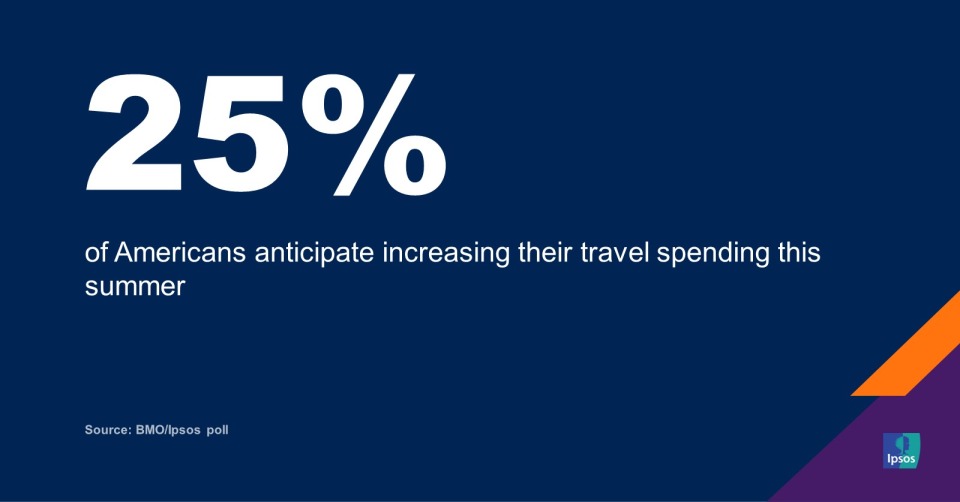 25%

of Americans anticipate increasing their travel spending this summer

Source: BMO/Ipsos poll

Ipsos